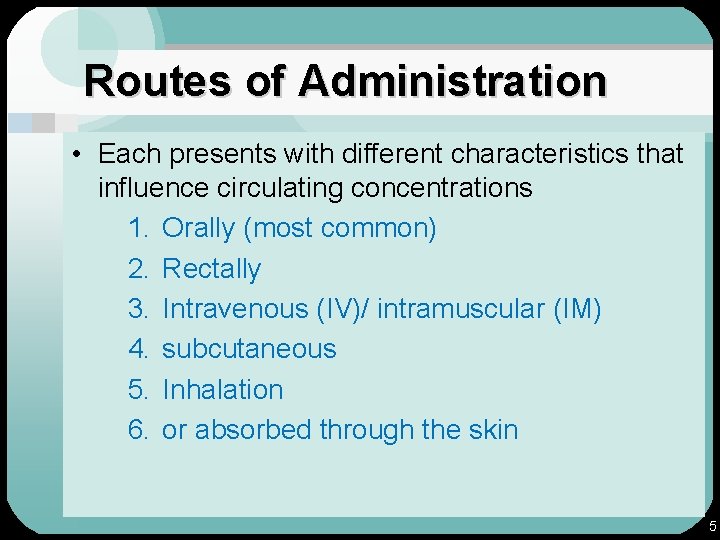 Routes of Administration

• Each presents with different characteristics that influence circulating concentrations

1. Orally (most common)
2. Rectally
3. Intravenous (IV)/ intramuscular (IM)
4. subcutaneous
5. Inhalation
6. or absorbed through the skin

5